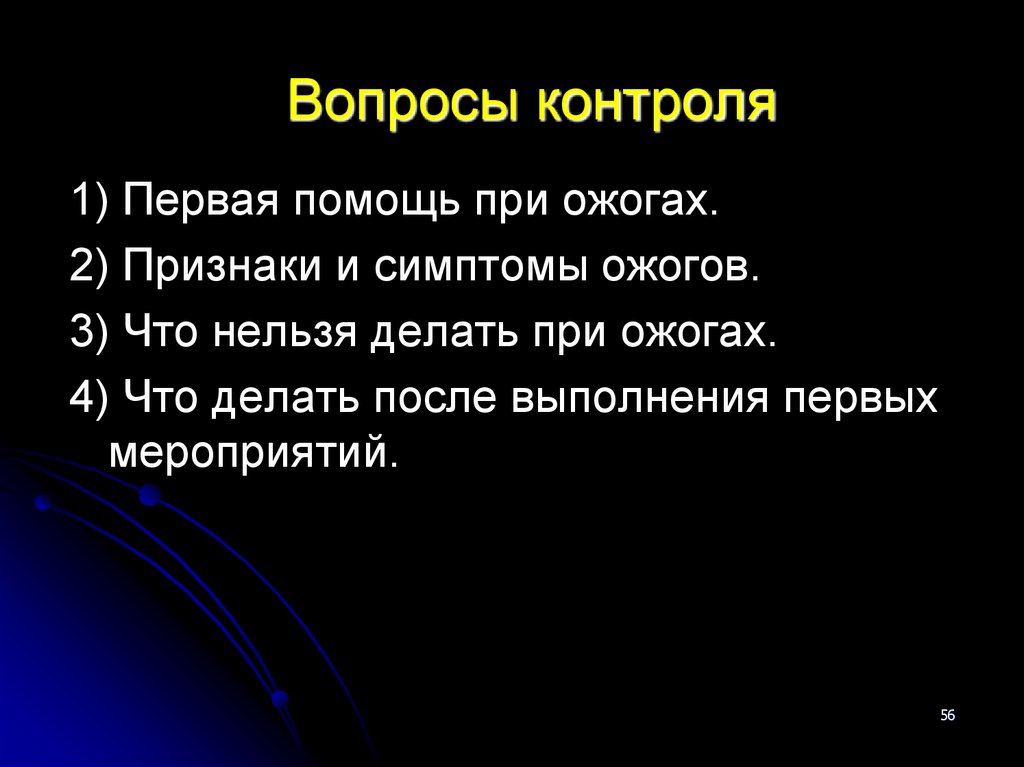 Вопросы контроля

1) Первая помощь при ожогах.

2) Признаки и симптомы ожогов.

3) Что нельзя делать при ожогах.

4) Что делать после выполнения первых мероприятий.

56